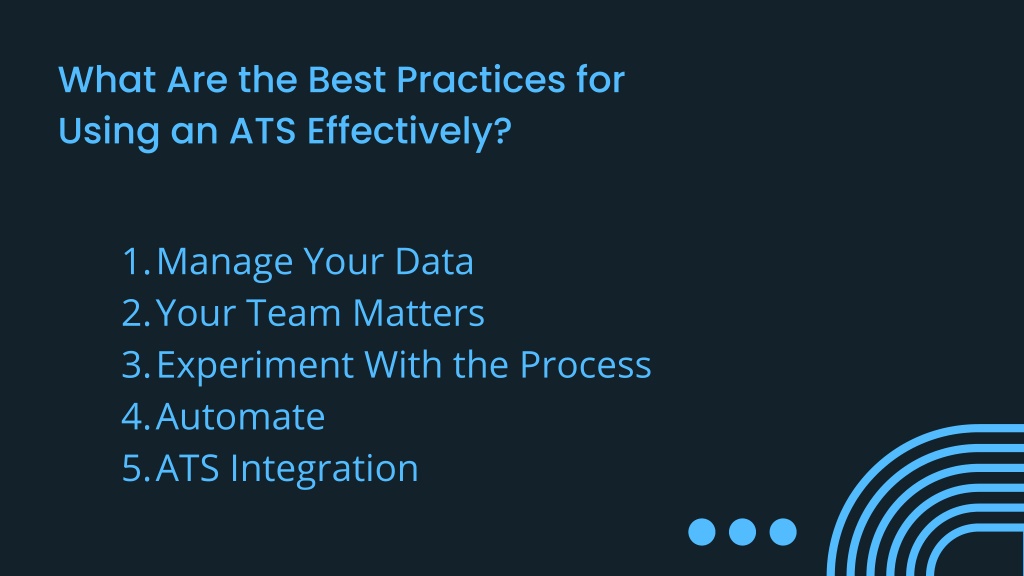 What Are the Best Practices for Using an ATS Effectively?

1. Manage Your Data
2. Your Team Matters
3. Experiment With the Process
4. Automate
5. ATS Integration